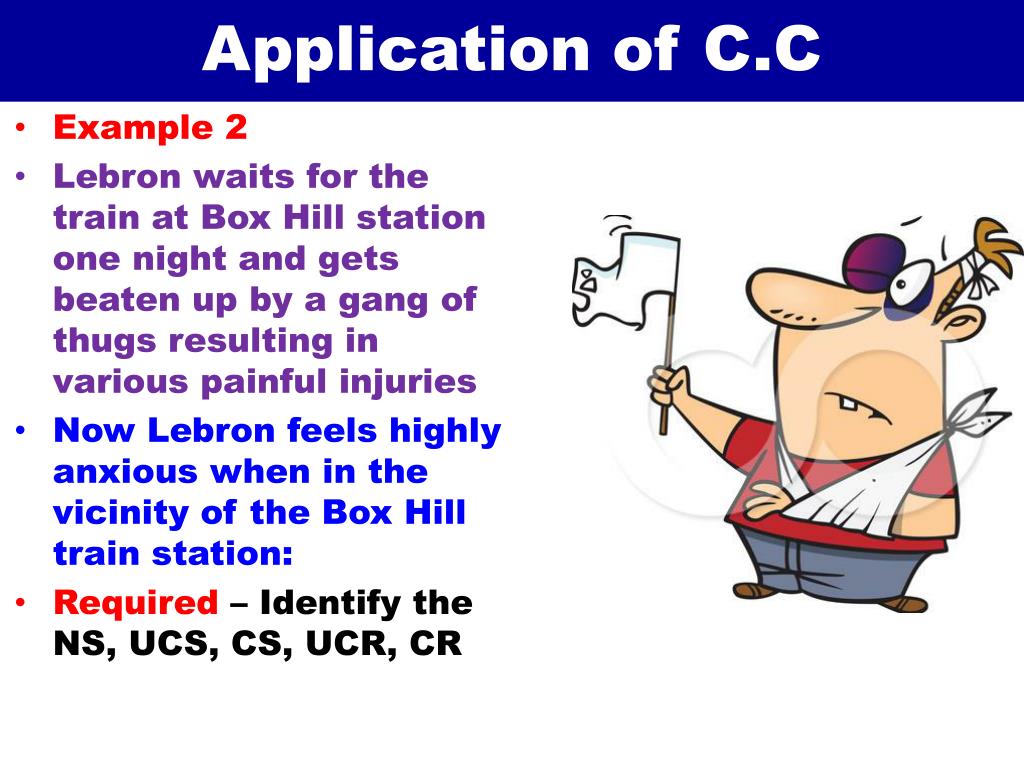 Application of C.C

• Example 2
• Lebron waits for the train at Box Hill station one night and gets beaten up by a gang of thugs resulting in various painful injuries
• Now Lebron feels highly anxious when in the vicinity of the Box Hill train station:
• Required – Identify the NS, UCS, CS, UCR, CR